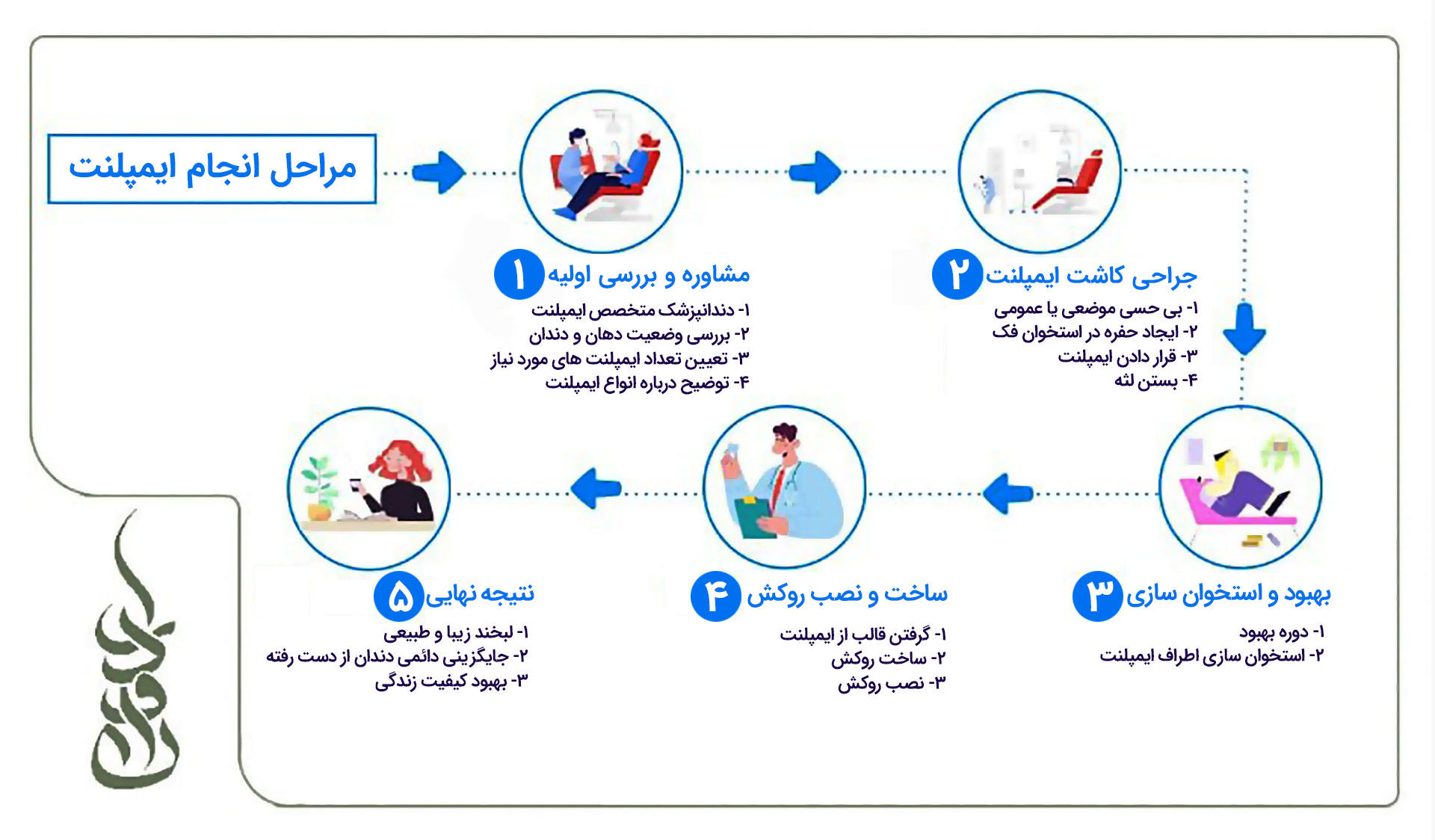 مراحل انجام ایمپلنت

۱ مشاوره و بررسی اولیه
۱- دندانپزشک متخصص ایمپلنت
۲- بررسی وضعیت دهان و دندان
۳- تعیین تعداد ایمپلنت های مورد نیاز
۴- توضیح درباره انواع ایمپلنت

۲ جراحی کاشت ایمپلنت
۱- بی حسی موضعی یا عمومی
۲- ایجاد حفره در استخوان فک
۳- قرار دادن ایمپلنت
۴- بستن لثه

۳ بهبود و استخوان سازی
۱- دوره بهبود
۲- استخوان سازی اطراف ایمپلنت

۴ ساخت و نصب روکش
۱- گرفتن قالب از ایمپلنت
۲- ساخت روکش
۳- نصب روکش

۵ نتیجه نهایی
۱- لبخند زیبا و طبیعی
۲- جایگزینی دائمی دندان از دست رفته
۳- بهبود کیفیت زندگی